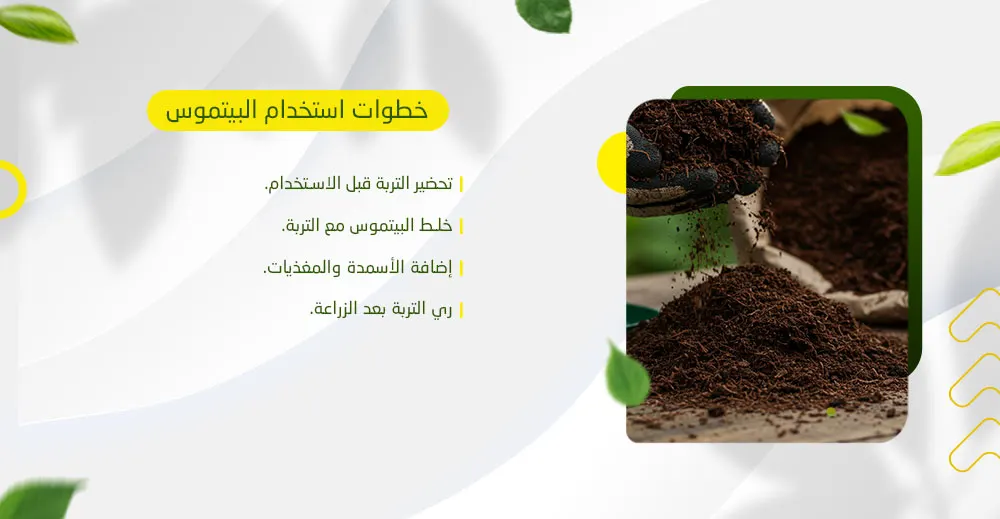 خطوات استخدام البيتموس

تحضير التربة قبل الاستخدام.

خلط البيتموس مع التربة.

إضافة الأسمدة والمغذيات.

ري التربة بعد الزراعة.